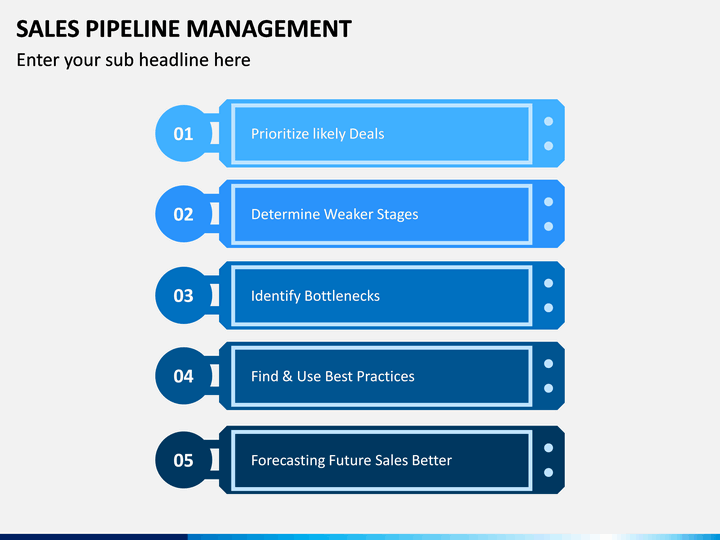 SALES PIPELINE MANAGEMENT

Enter your sub headline here

01 Prioritize likely Deals

02 Determine Weaker Stages

03 Identify Bottlenecks

04 Find & Use Best Practices

05 Forecasting Future Sales Better